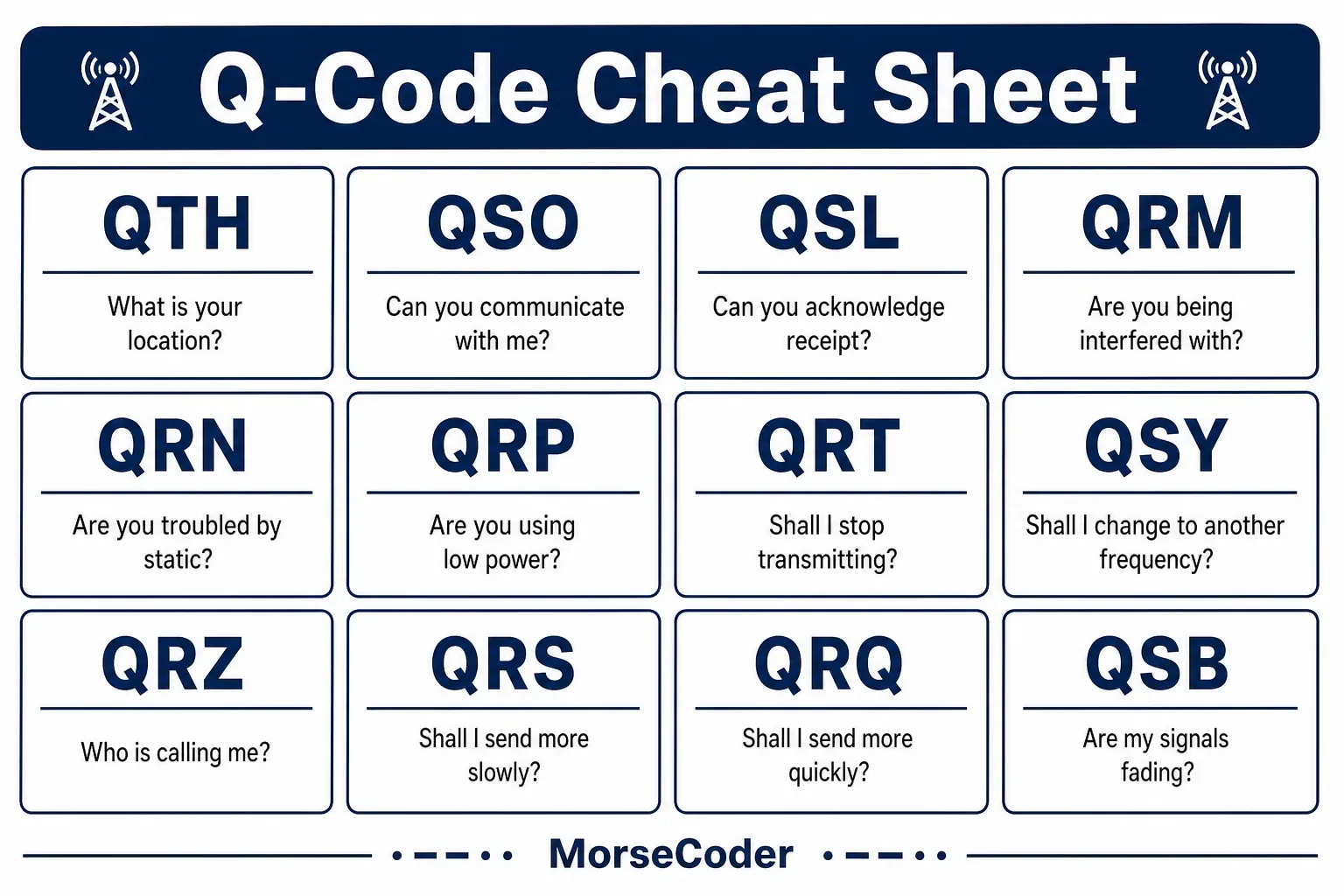 Q-Code Cheat Sheet

QTH
What is your location?

QSO
Can you communicate with me?

QSL
Can you acknowledge receipt?

QRM
Are you being interfered with?

QRN
Are you troubled by static?

QRP
Are you using low power?

QRT
Shall I stop transmitting?

QSY
Shall I change to another frequency?

QRZ
Who is calling me?

QRS
Shall I send more slowly?

QRQ
Shall I send more quickly?

QSB
Are my signals fading?

MorseCoder